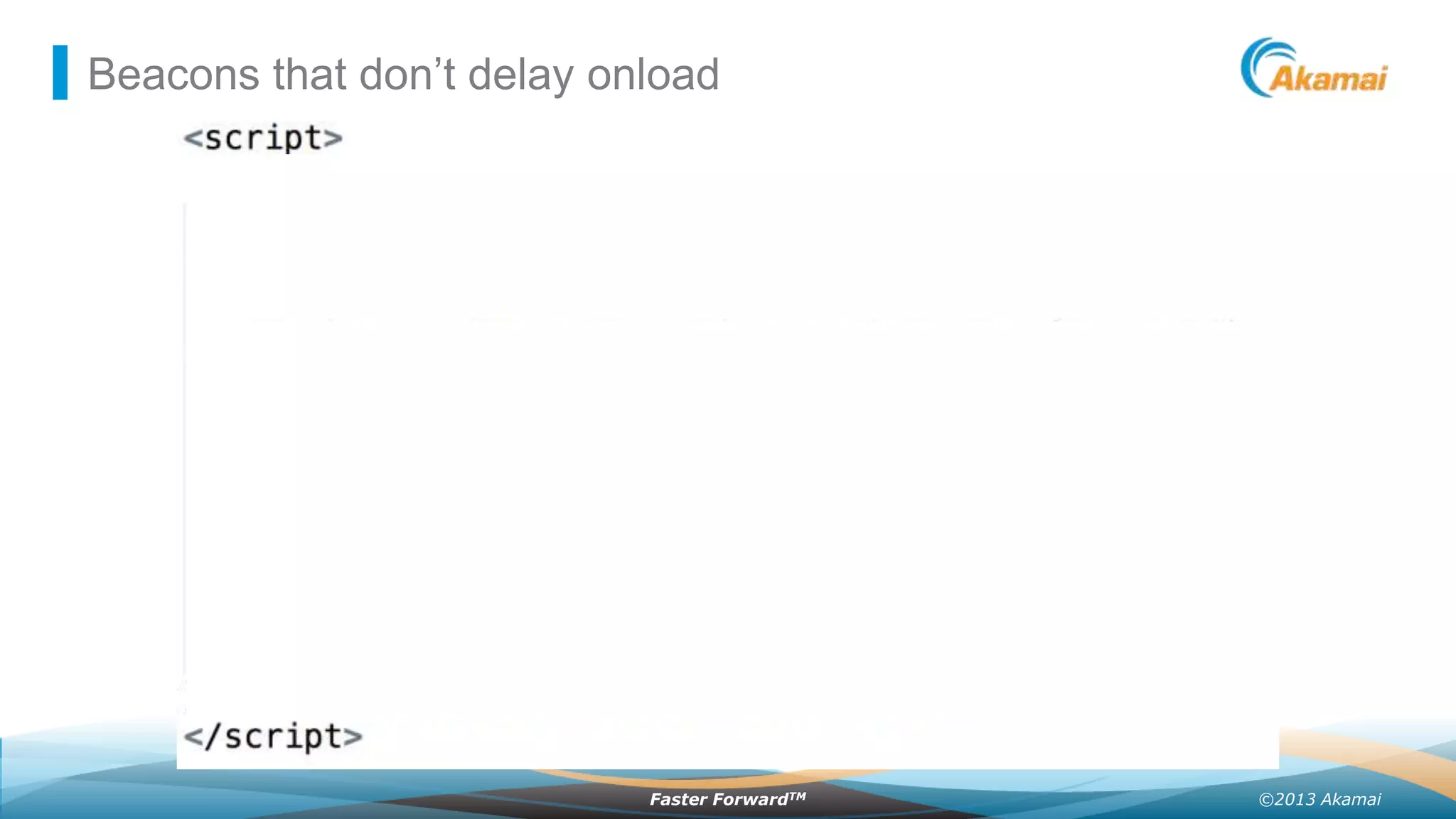 Beacons that don't delay onload

Akamai

<script>

</script>

Faster Forward™

©2013 Akamai